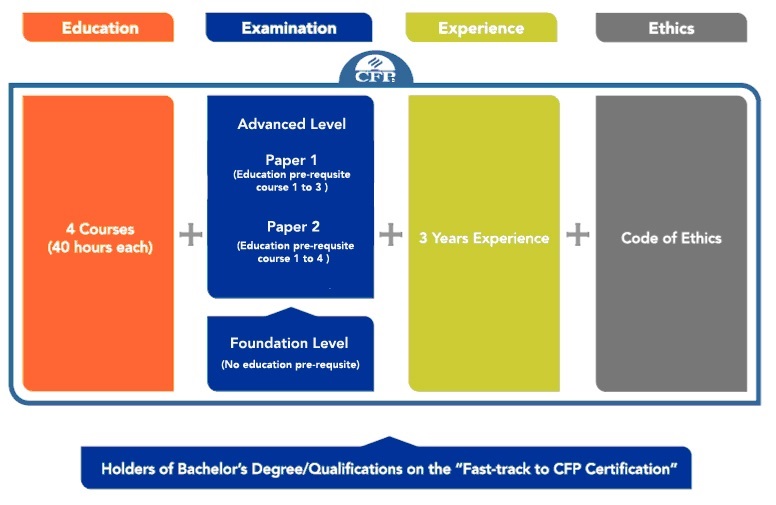 Education

Examination

Experience

Ethics

CFP

4 Courses
(40 hours each)

+

Advanced Level

Paper 1
(Education pre-requsite course 1 to 3 )

Paper 2
(Education pre-requsite course 1 to 4 )

Foundation Level
(No education pre-requsite)

+

3 Years Experience

+

Code of Ethics

Holders of Bachelor's Degree/Qualifications on the "Fast-track to CFP Certification"